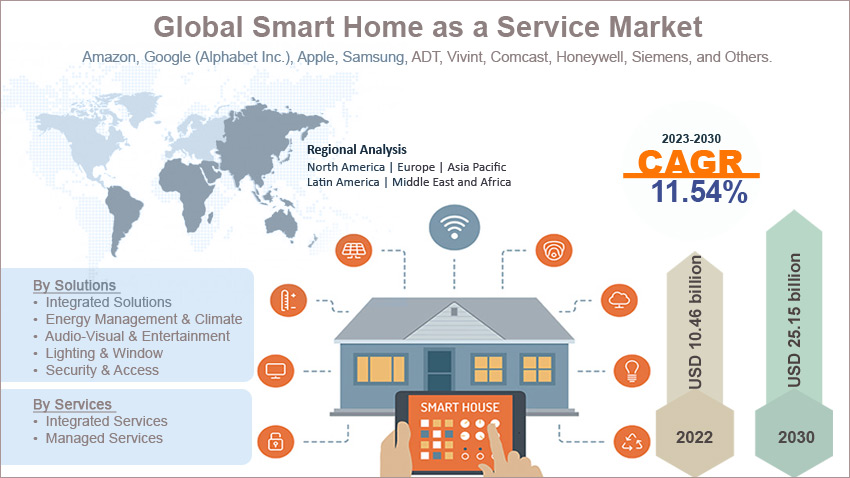 Global Smart Home as a Service Market

Amazon, Google (Alphabet Inc.), Apple, Samsung, ADT, Vivint, Comcast, Honeywell, Siemens, and Others.

Regional Analysis
North America | Europe | Asia Pacific
Latin America | Middle East and Africa

2023-2030
CAGR
11.54%

By Solutions
• Integrated Solutions
• Energy Management & Climate
• Audio-Visual & Entertainment
• Lighting & Window
• Security & Access

By Services
• Integrated Services
• Managed Services

SMART HOUSE

USD 10.46 billion
2022

USD 25.15 billion
2030